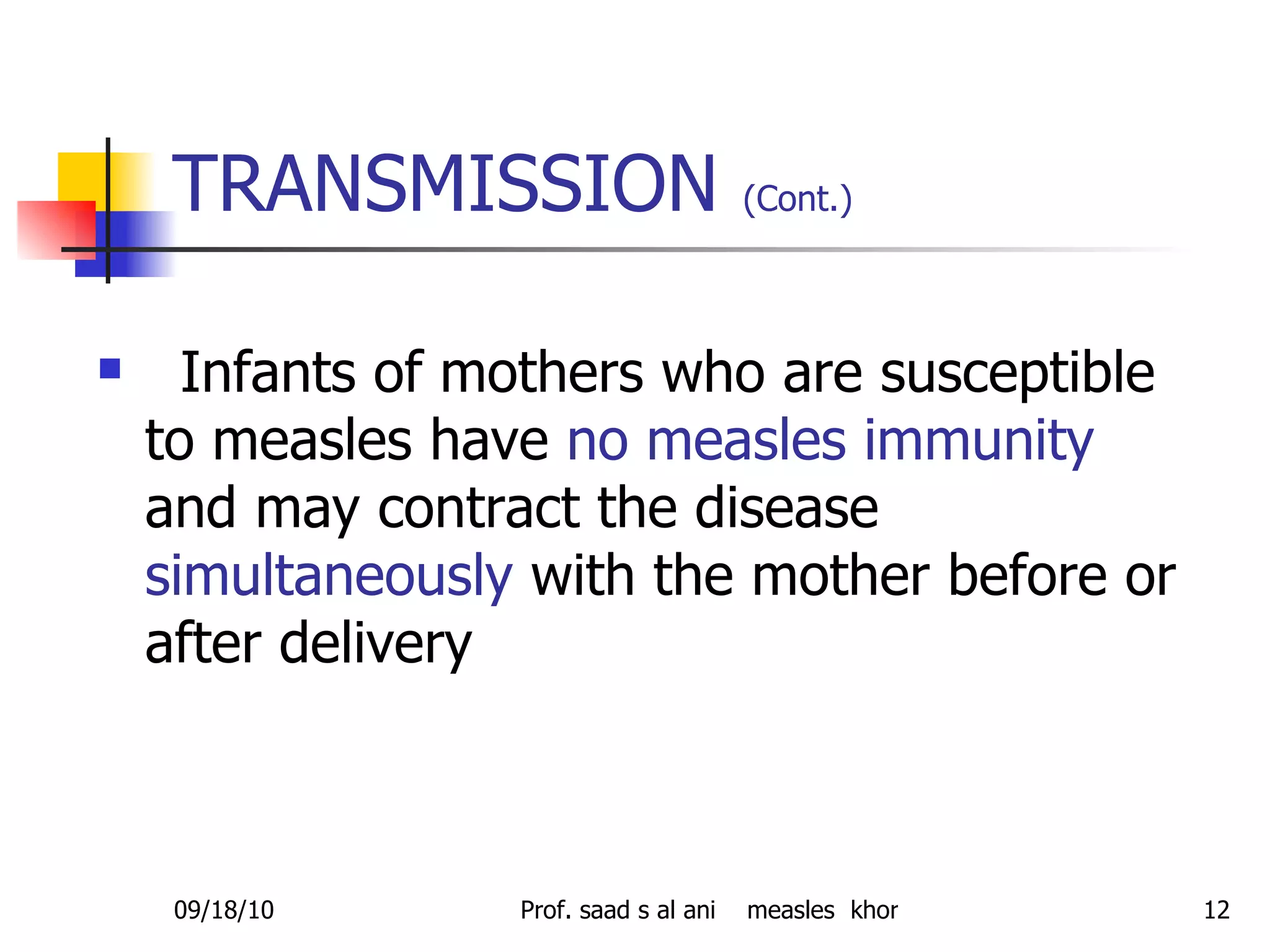 TRANSMISSION (Cont.)

• Infants of mothers who are susceptible to measles have no measles immunity and may contract the disease simultaneously with the mother before or after delivery

09/18/10

Prof. saad s al ani measles khor

12